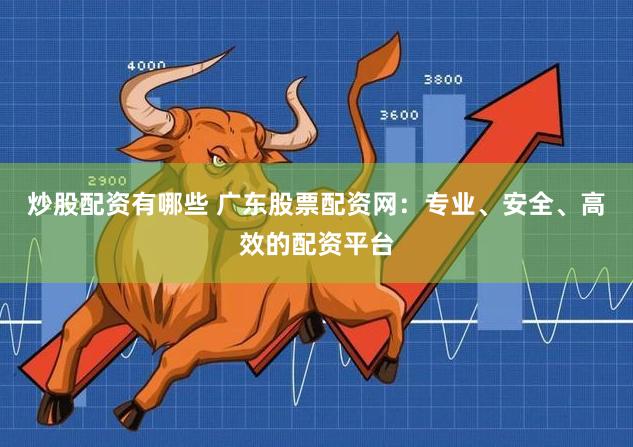 4000
3800
3600
2900

炒股配资有哪些 广东股票配资网：专业、安全、高效的配资平台